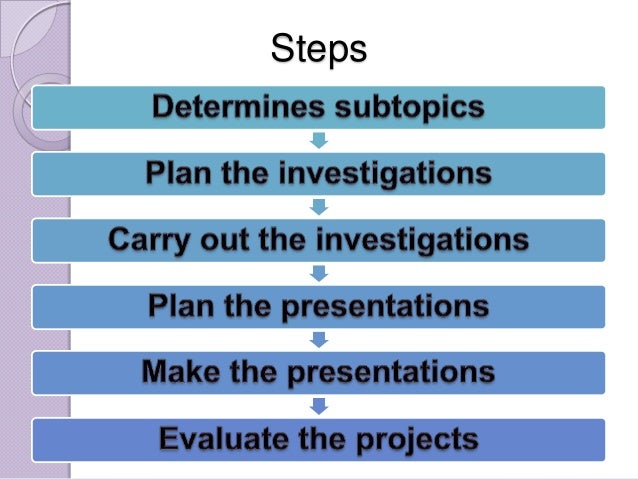 Steps

Determines subtopics

Plan the investigations

Carry out the investigations

Plan the presentations

Make the presentations

Evaluate the projects